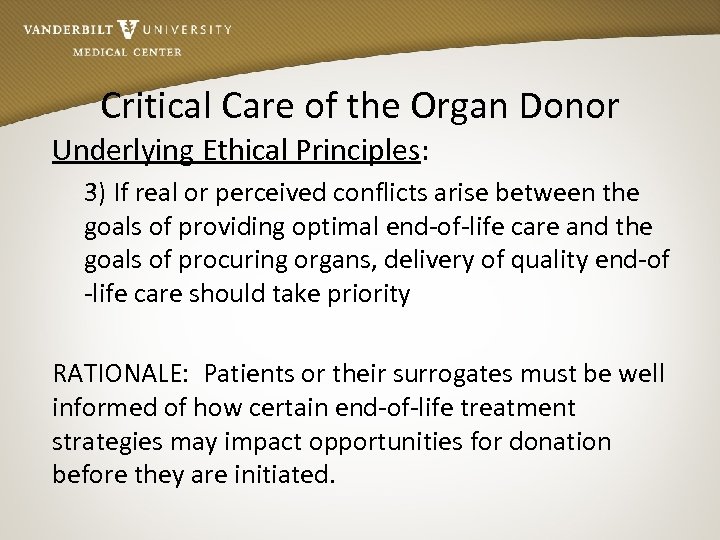 VANDERBILT UNIVERSITY
MEDICAL CENTER

Critical Care of the Organ Donor

Underlying Ethical Principles:

3) If real or perceived conflicts arise between the goals of providing optimal end-of-life care and the goals of procuring organs, delivery of quality end-of-life care should take priority

RATIONALE: Patients or their surrogates must be well informed of how certain end-of-life treatment strategies may impact opportunities for donation before they are initiated.